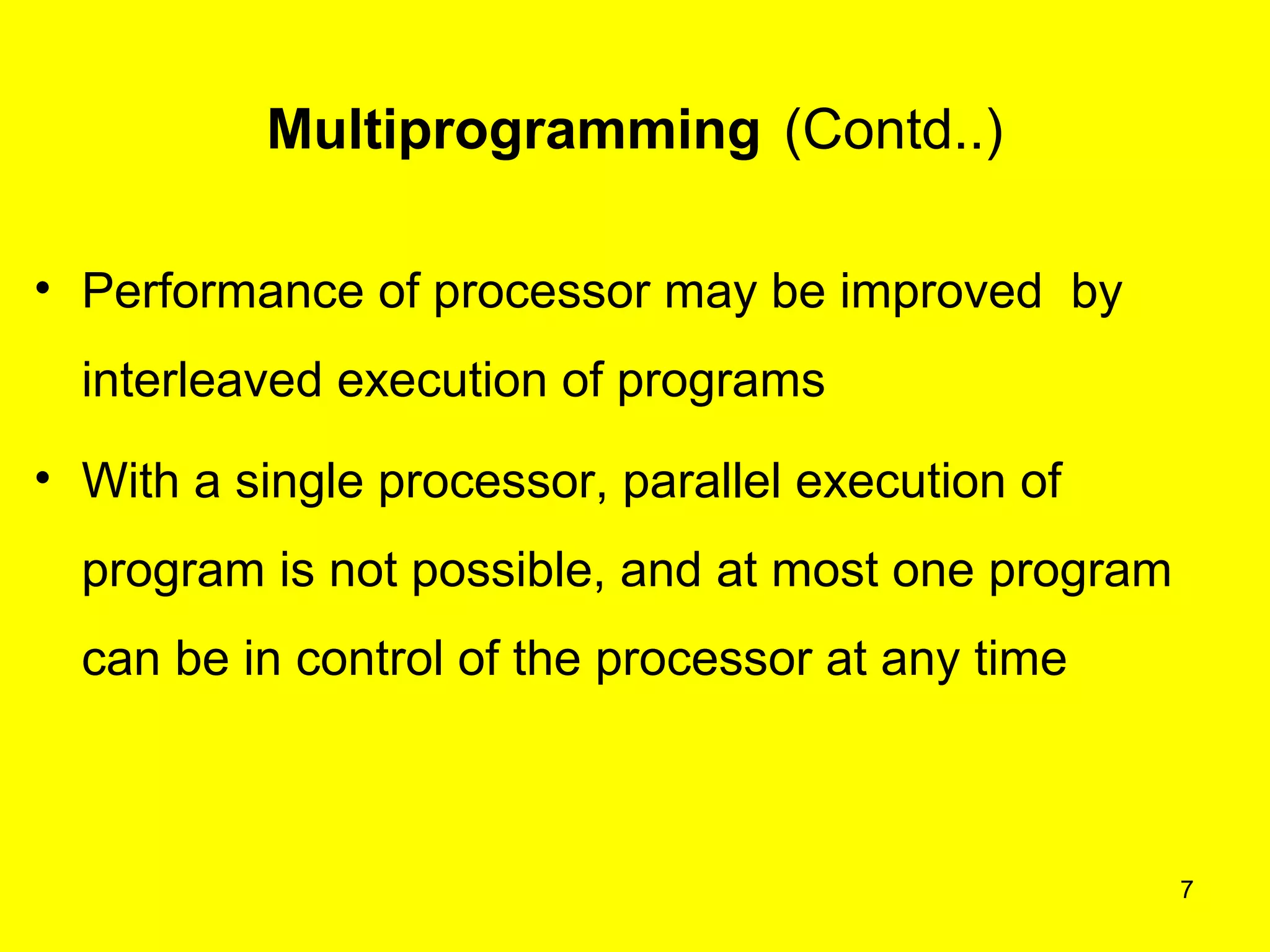 Multiprogramming (Contd..)

• Performance of processor may be improved by interleaved execution of programs

• With a single processor, parallel execution of program is not possible, and at most one program can be in control of the processor at any time

7